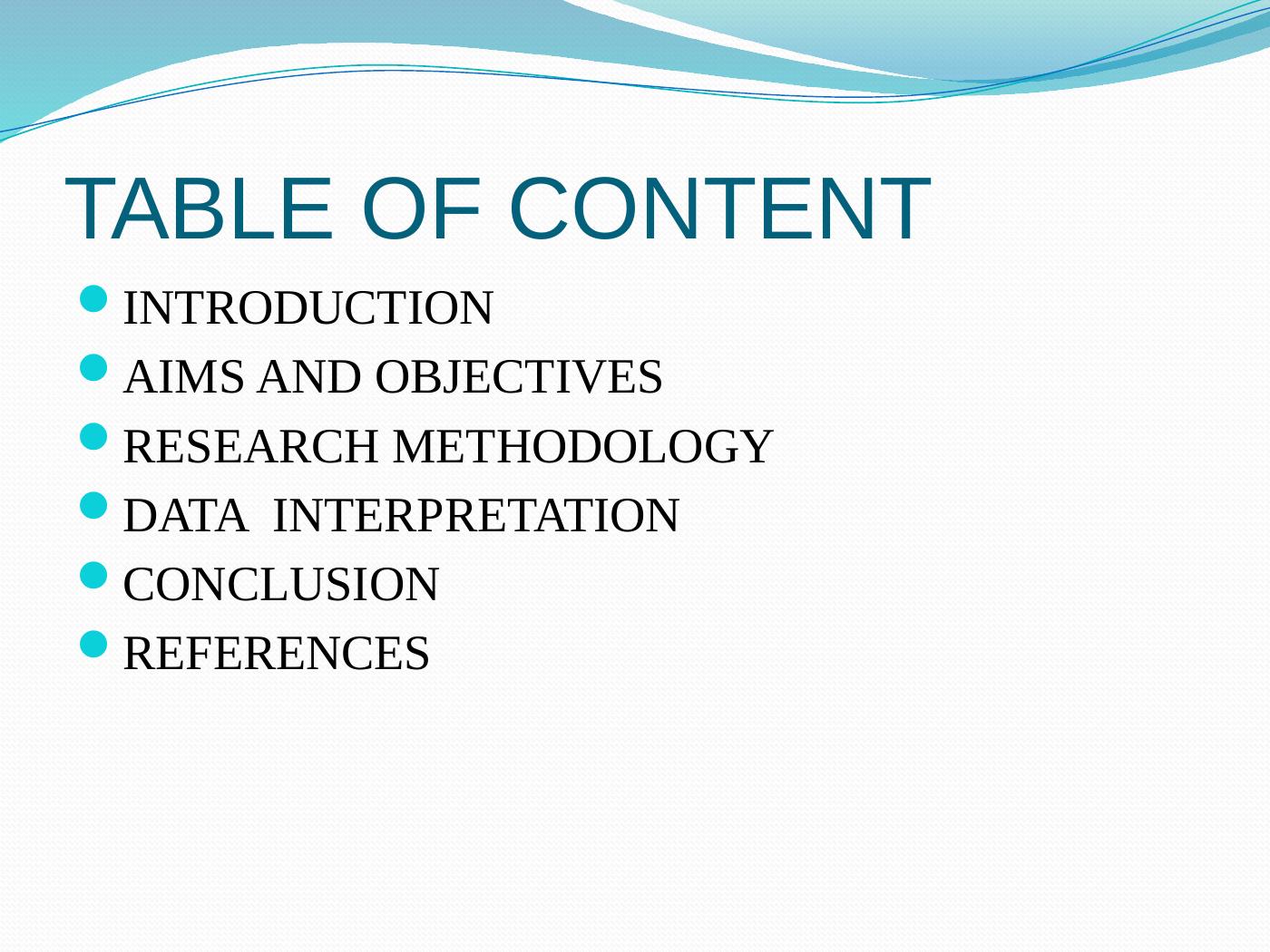 TABLE OF CONTENT

INTRODUCTION
AIMS AND OBJECTIVES
RESEARCH METHODOLOGY
DATA  INTERPRETATION
CONCLUSION
REFERENCES